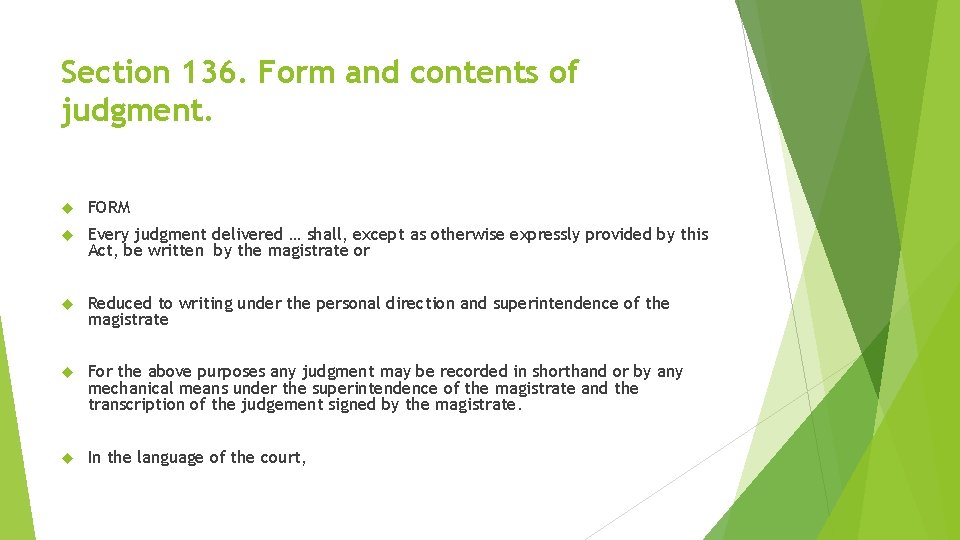 Section 136. Form and contents of judgment.

FORM

Every judgment delivered … shall, except as otherwise expressly provided by this Act, be written by the magistrate or

Reduced to writing under the personal direction and superintendence of the magistrate

For the above purposes any judgment may be recorded in shorthand or by any mechanical means under the superintendence of the magistrate and the transcription of the judgement signed by the magistrate.

In the language of the court,